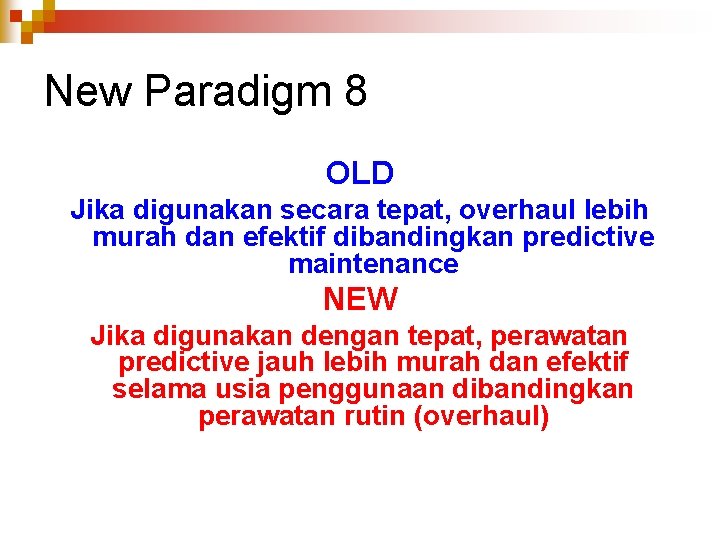 New Paradigm 8

OLD

Jika digunakan secara tepat, overhaul lebih murah dan efektif dibandingkan predictive maintenance

NEW

Jika digunakan dengan tepat, perawatan predictive jauh lebih murah dan efektif selama usia penggunaan dibandingkan perawatan rutin (overhaul)